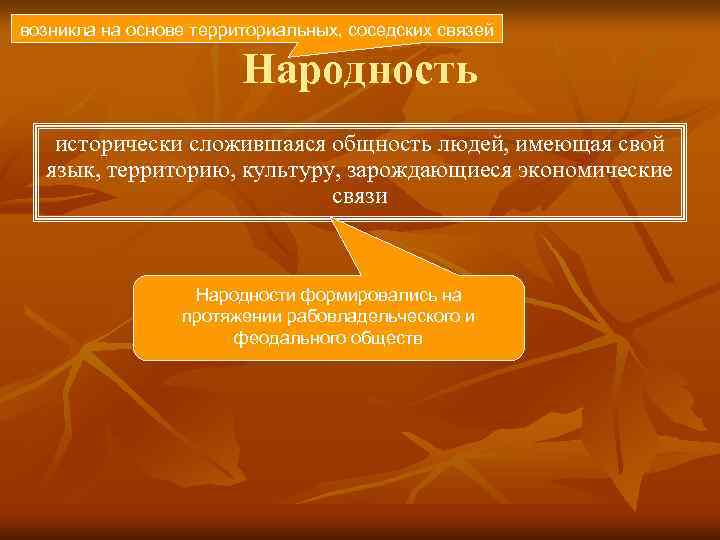 возникла на основе территориальных, соседских связей

Народность

исторически сложившаяся общность людей, имеющая свой язык, территорию, культуру, зарождающиеся экономические связи

Народности формировались на протяжении рабовладельческого и феодального обществ